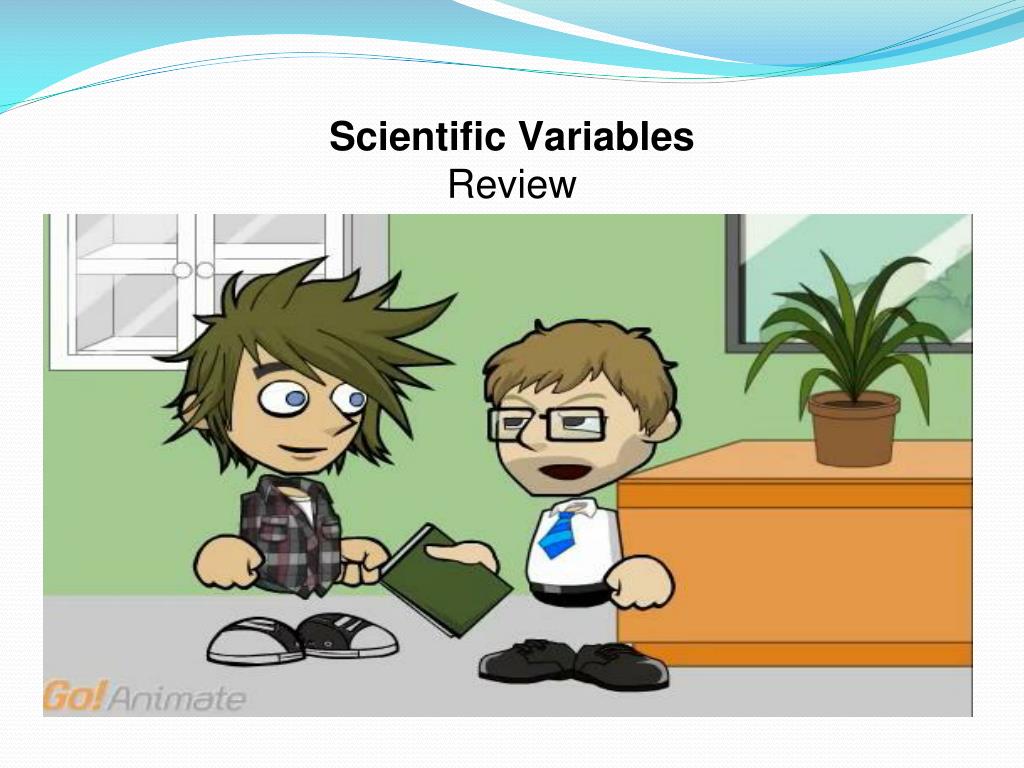 Scientific Variables
Review

Go!Animate